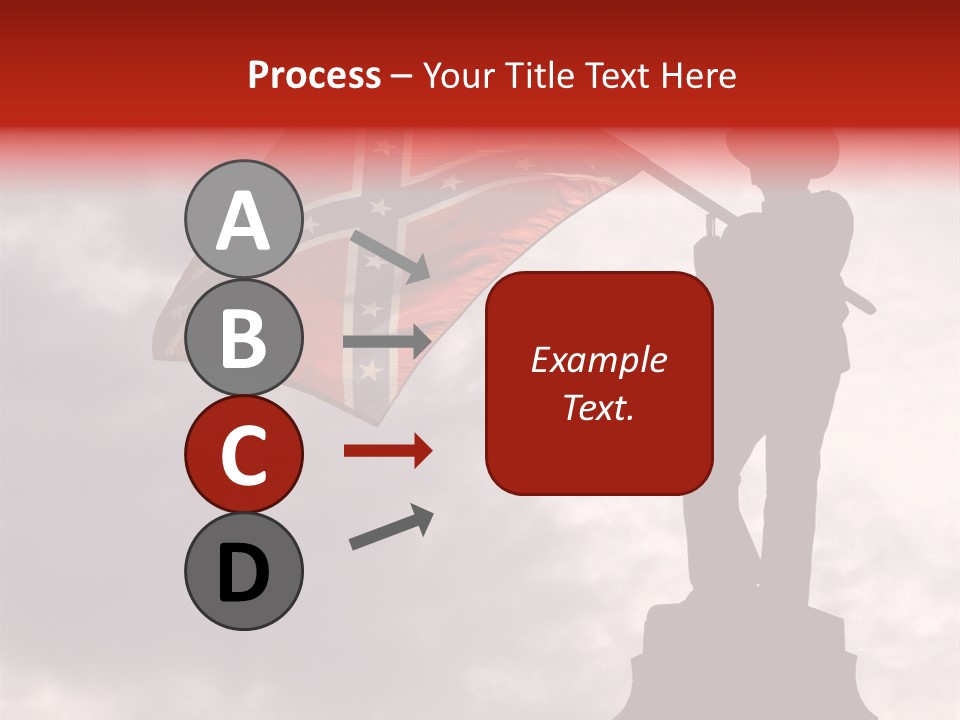 Process – Your Title Text Here

A

B

C

D

Example Text.